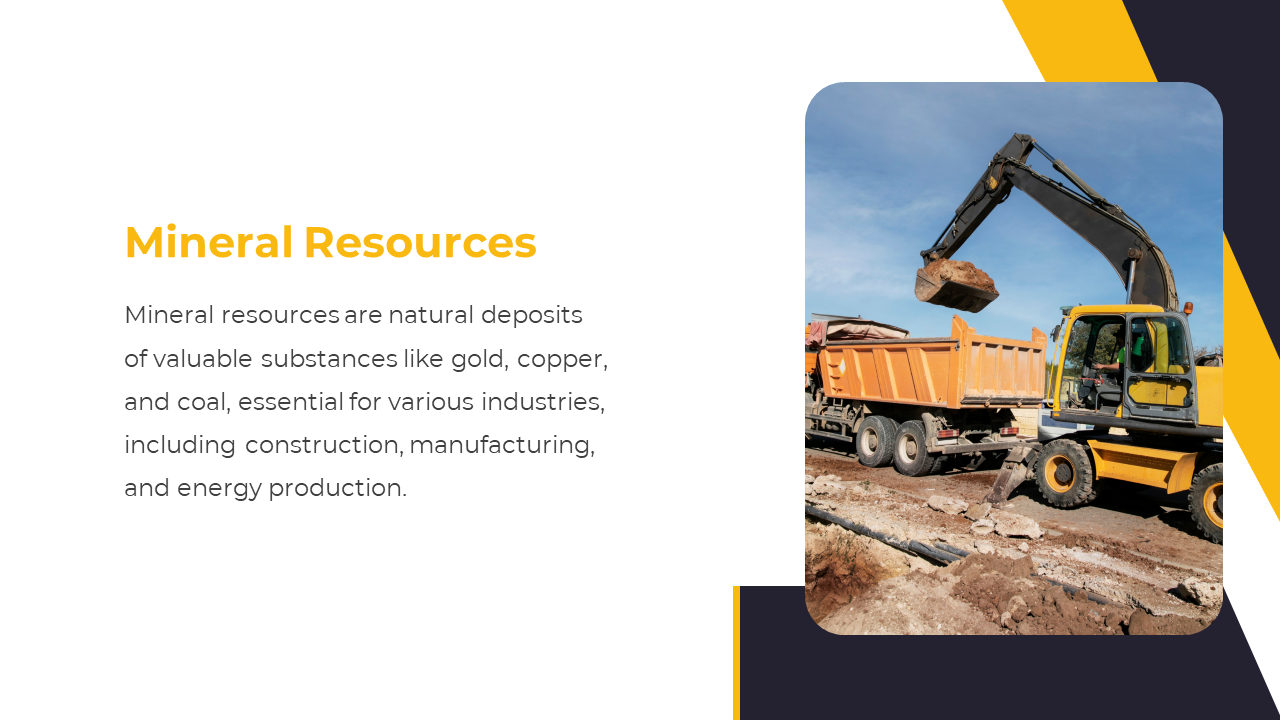 Mineral Resources

Mineral resources are natural deposits of valuable substances like gold, copper, and coal, essential for various industries, including construction, manufacturing, and energy production.